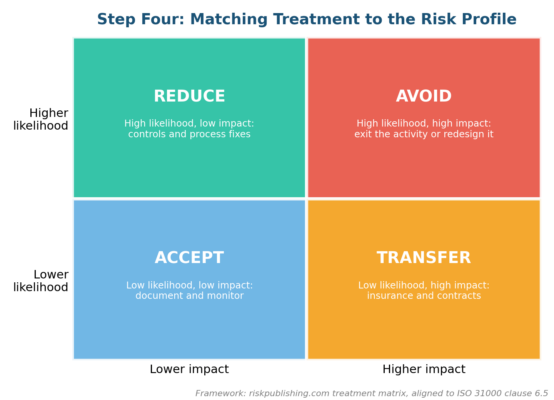 Step Four: Matching Treatment to the Risk Profile

Higher likelihood

REDUCE

High likelihood, low impact: controls and process fixes

AVOID

High likelihood, high impact: exit the activity or redesign it

Lower likelihood

ACCEPT

Low likelihood, low impact: document and monitor

TRANSFER

Low likelihood, high impact: insurance and contracts

Lower impact

Higher impact

Framework: riskpublishing.com treatment matrix, aligned to ISO 31000 clause 6.5